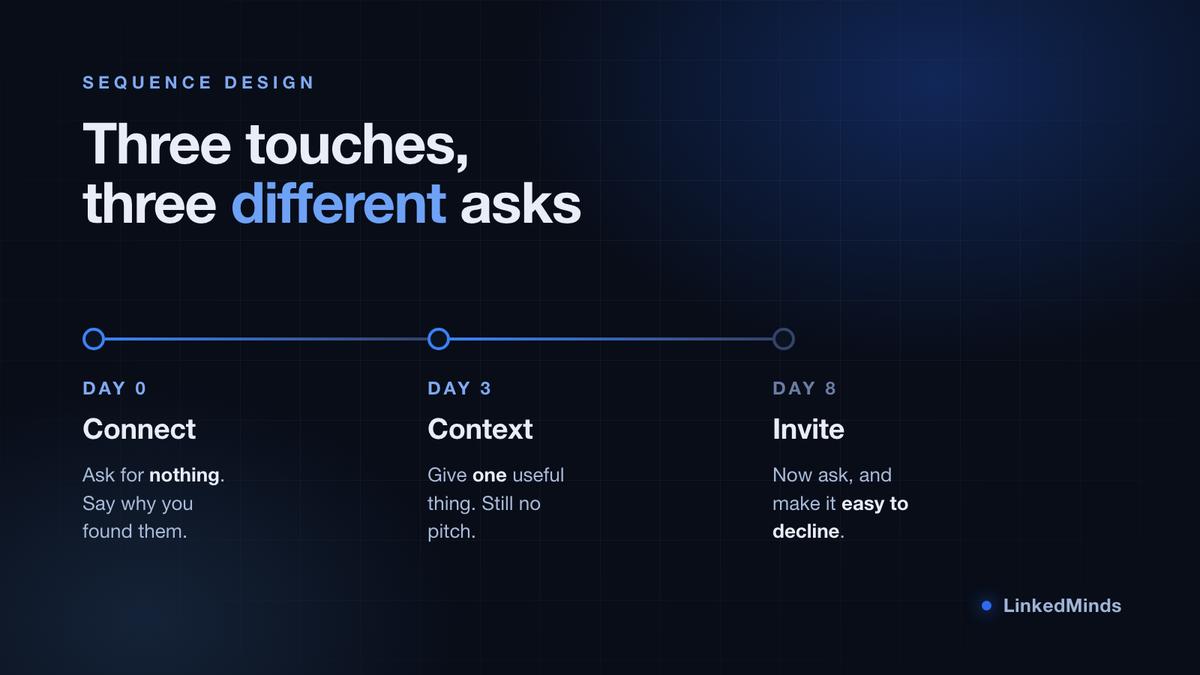 SEQUENCE DESIGN

Three touches, three different asks

DAY 0

Connect

Ask for nothing. Say why you found them.

DAY 3

Context

Give one useful thing. Still no pitch.

DAY 8

Invite

Now ask, and make it easy to decline.

LinkedMinds